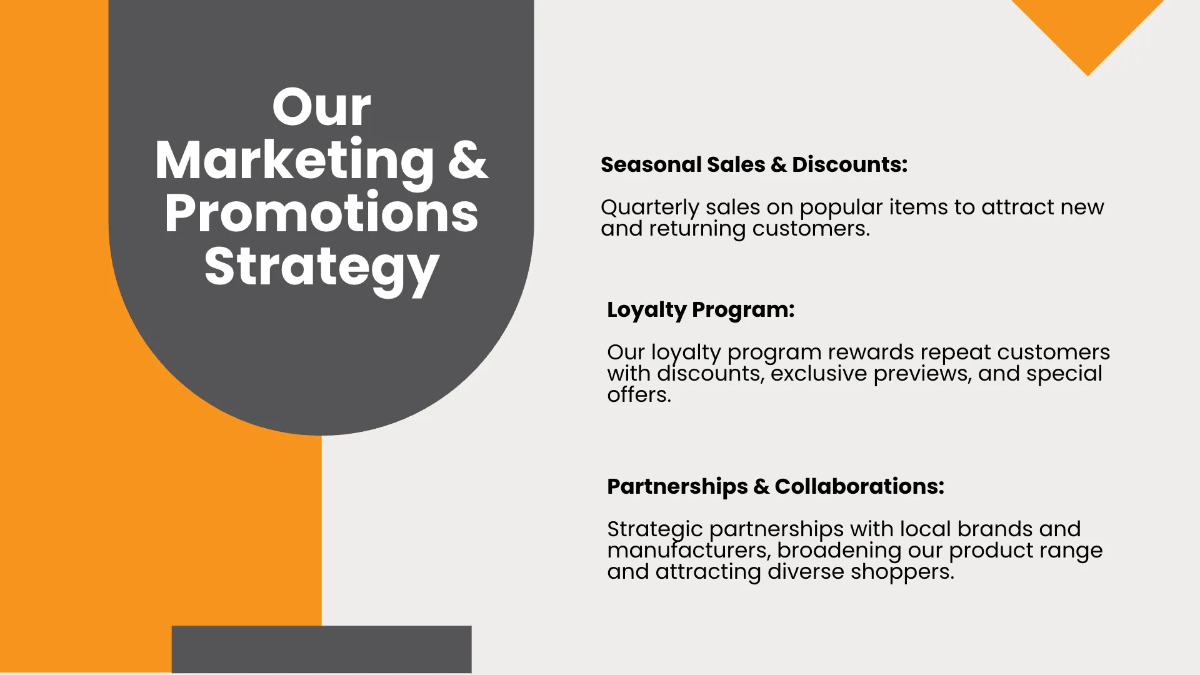 Our Marketing & Promotions Strategy

Seasonal Sales & Discounts:

Quarterly sales on popular items to attract new and returning customers.

Loyalty Program:

Our loyalty program rewards repeat customers with discounts, exclusive previews, and special offers.

Partnerships & Collaborations:

Strategic partnerships with local brands and manufacturers, broadening our product range and attracting diverse shoppers.